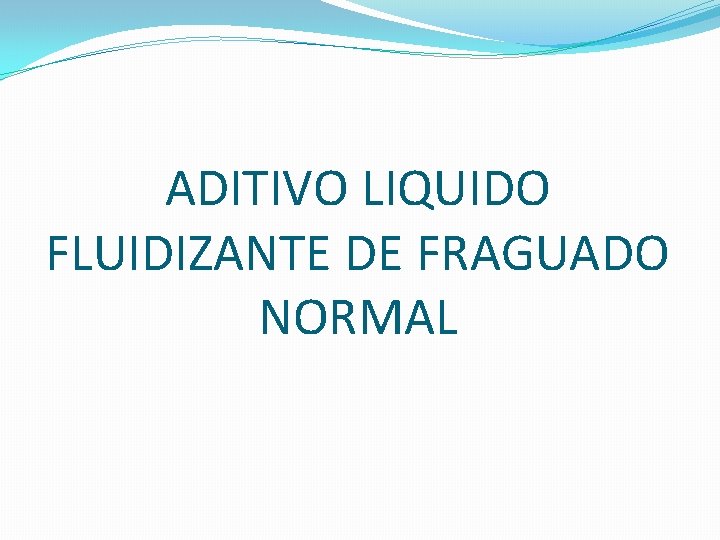 ADITIVO LIQUIDO FLUIDIZANTE DE FRAGUADO NORMAL